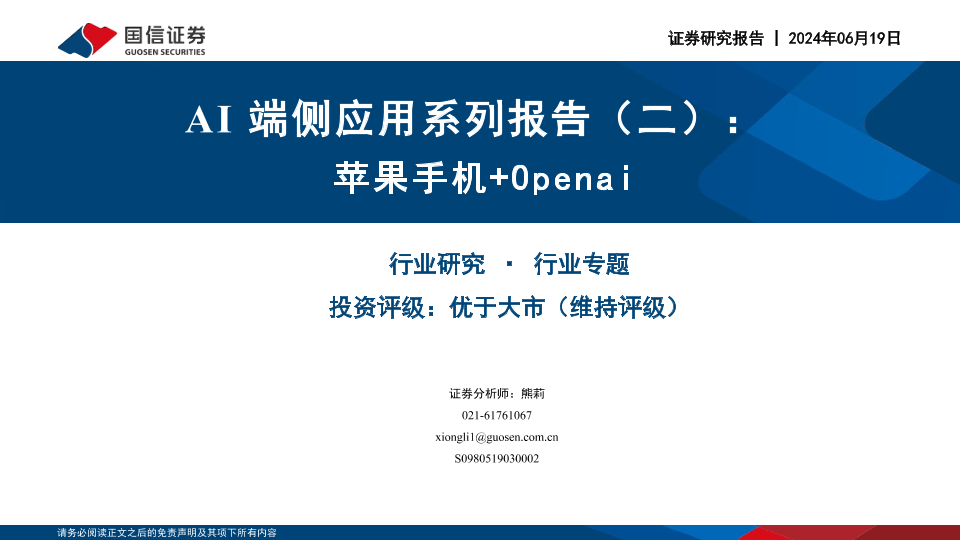 国信证券
GUOSEN SECURITIES

证券研究报告 | 2024年06月19日

AI 端侧应用系列报告（二）：
苹果手机+Openai

行业研究 · 行业专题
投资评级：优于大市（维持评级）

证券分析师：熊莉
021-61761067
xiongli1@guosen.com.cn
S0980519030002

请务必阅读正文之后的免责声明及其项下所有内容